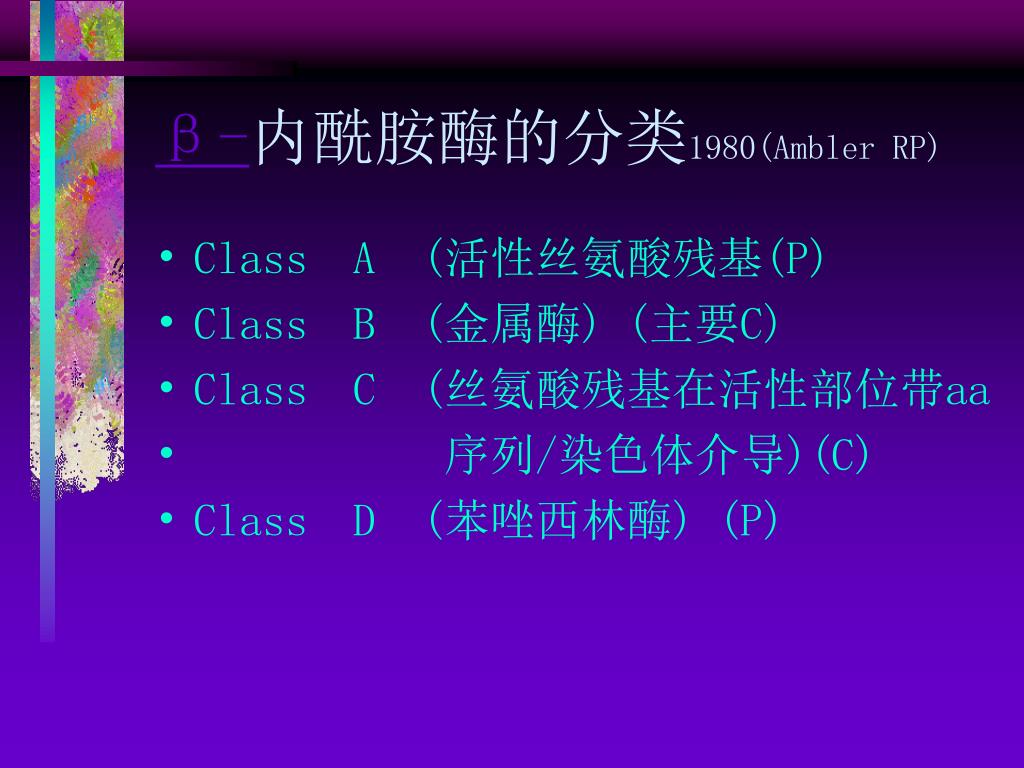 β-内酰胺酶的分类1980(Ambler RP)

• Class A (活性丝氨酸残基(P)
• Class B (金属酶) (主要C)
• Class C (丝氨酸残基在活性部位带aa
• 序列/染色体介导)(C)
• Class D (苯唑西林酶) (P)